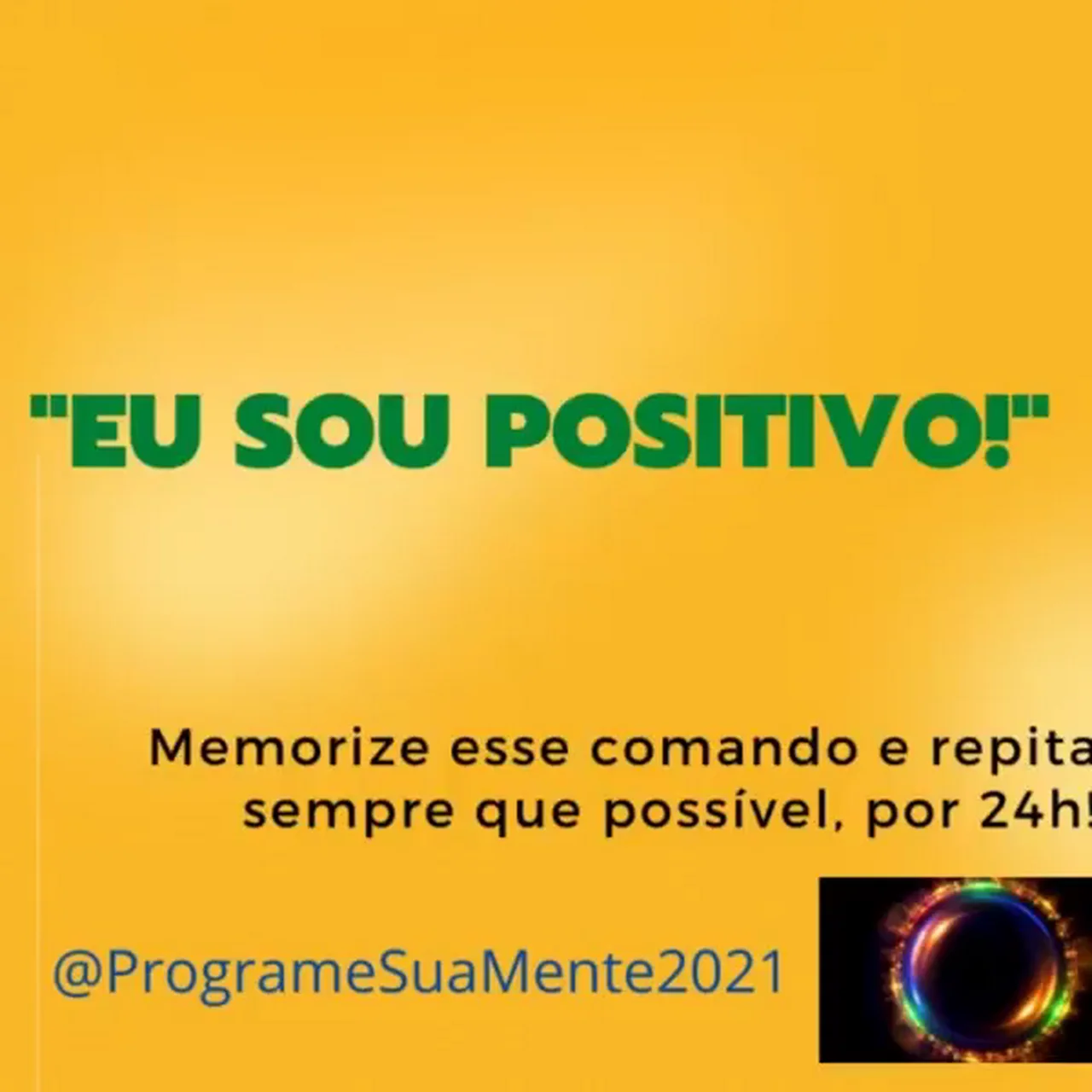 "EU SOU POSITIVO!"

Memorize esse comando e repita sempre que possível, por 24h!

@ProgrameSuaMente2021